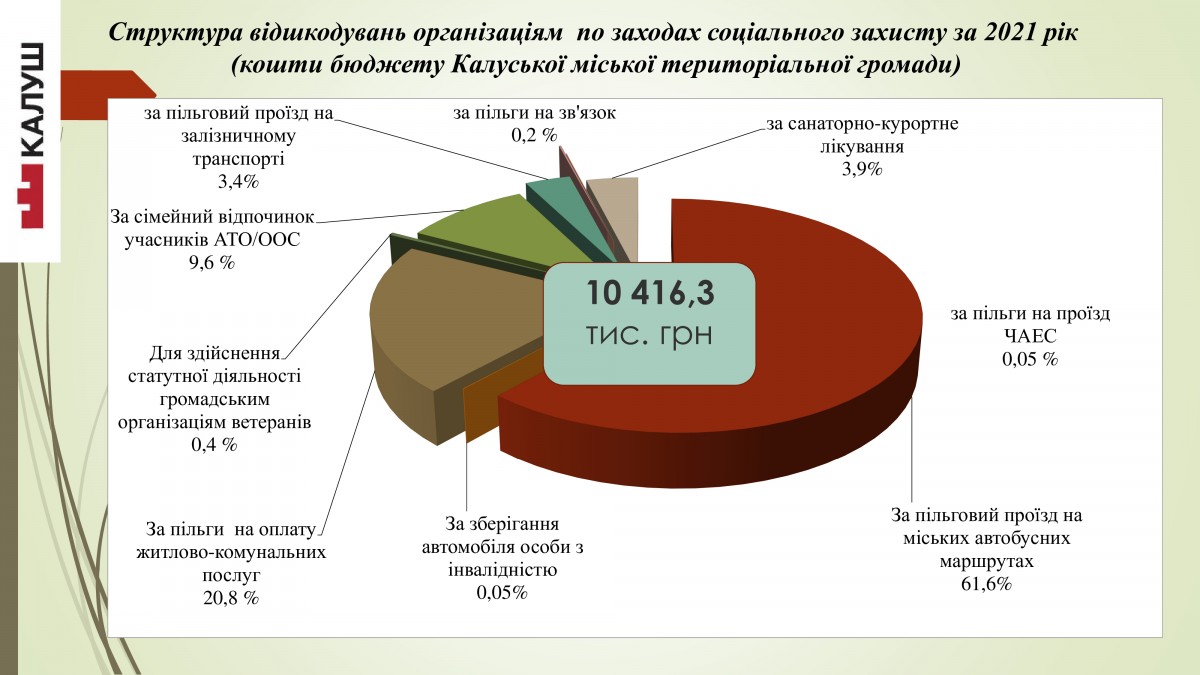 КАЛУШ

Структура відшкодувань організаціям по заходах соціального захисту за 2021 рік (кошти бюджету Калуської міської територіальної громади)

за пільговий проїзд на залізничному транспорті 3,4%

за пільги на зв'язок 0,2 %

за санаторно-курортне лікування 3,9%

За сімейний відпочинок учасників АТО/ООС 9,6 %

10 416,3 тис. грн

за пільги на проїзд ЧАЕС 0,05 %

Для здійснення статутної діяльності громадським організаціям ветеранів 0,4 %

За пільги на оплату житлово-комунальних послуг 20,8 %

За зберігання автомобіля особи з інвалідністю 0,05%

За пільговий проїзд на міських автобусних маршрутах 61,6%